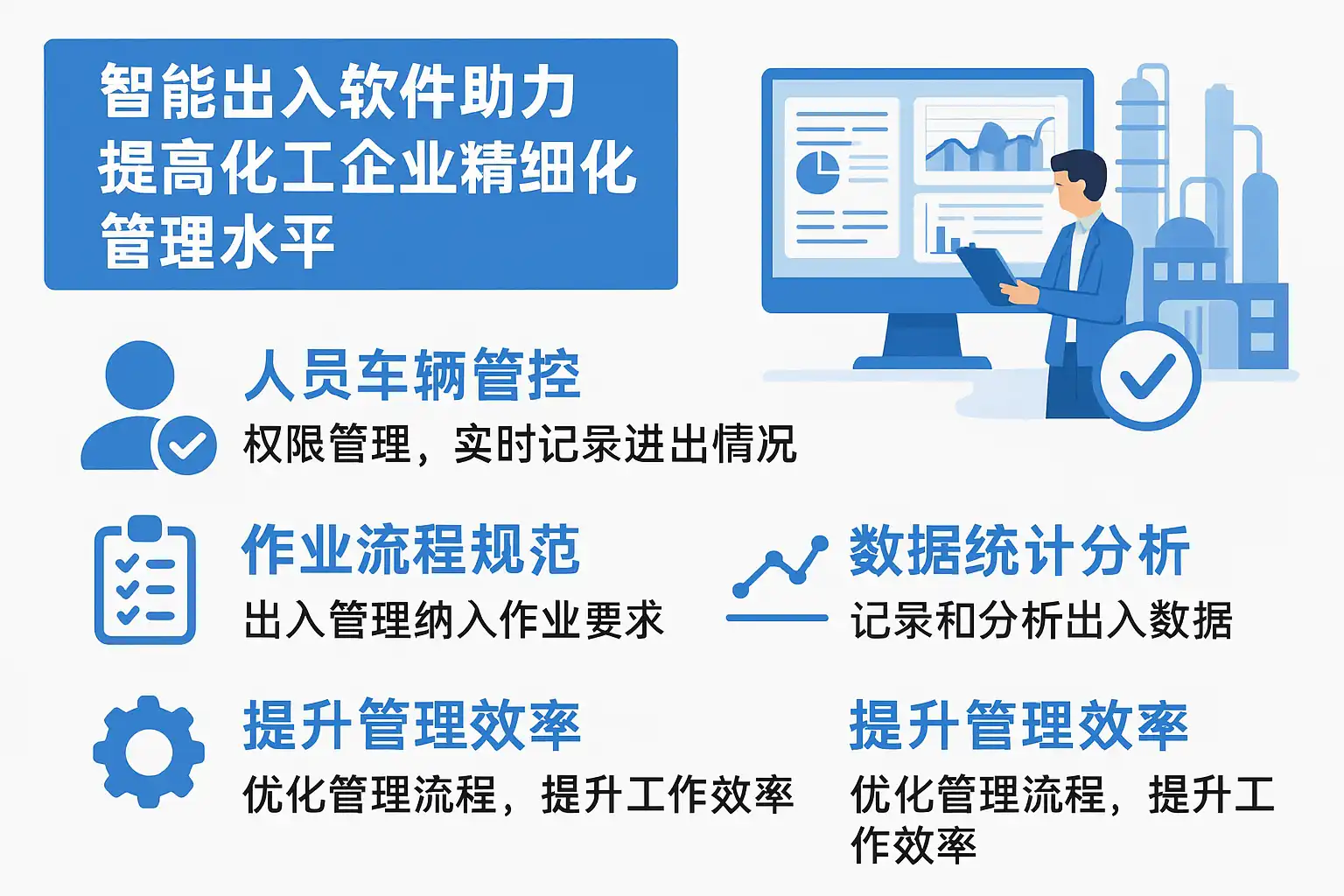 智能出入软件助力提高化工企业精细化管理水平

人员车辆管控
权限管理，实时记录进出情况

作业流程规范
出入管理纳入作业要求

数据统计分析
记录和分析出入数据

提升管理效率
优化管理流程，提升工作效率

提升管理效率
优化管理流程，提升工作效率